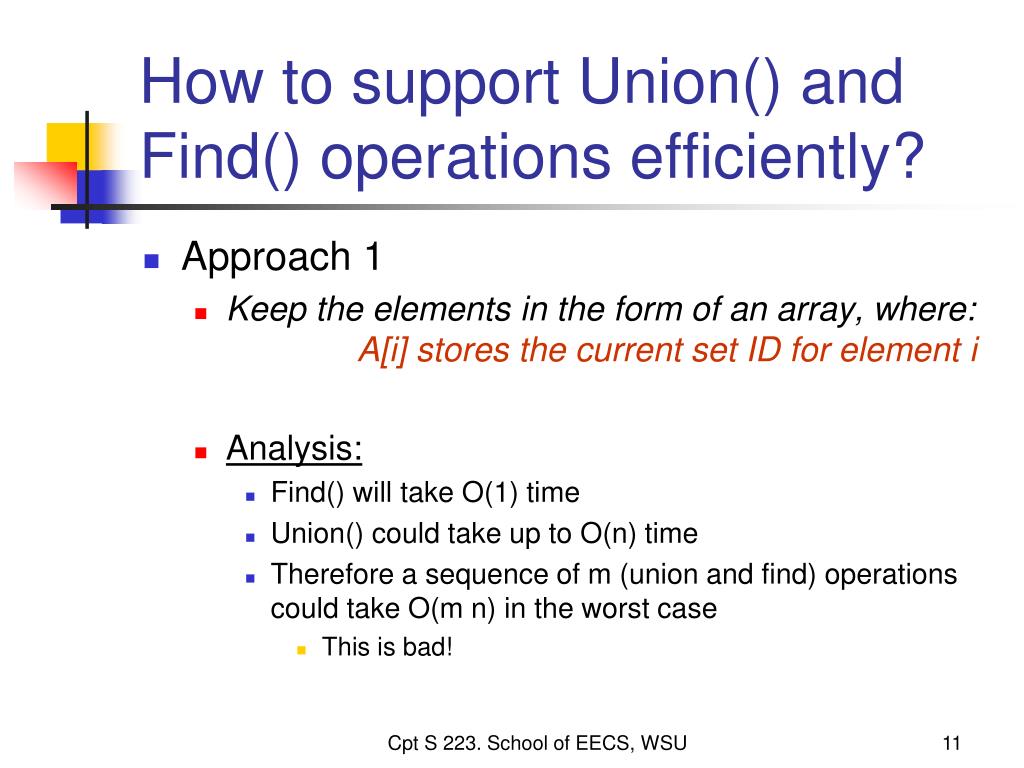 How to support Union() and Find() operations efficiently?

Approach 1

Keep the elements in the form of an array, where:
A[i] stores the current set ID for element i

Analysis:

Find() will take O(1) time

Union() could take up to O(n) time

Therefore a sequence of m (union and find) operations could take O(m n) in the worst case

This is bad!

Cpt S 223. School of EECS, WSU

11